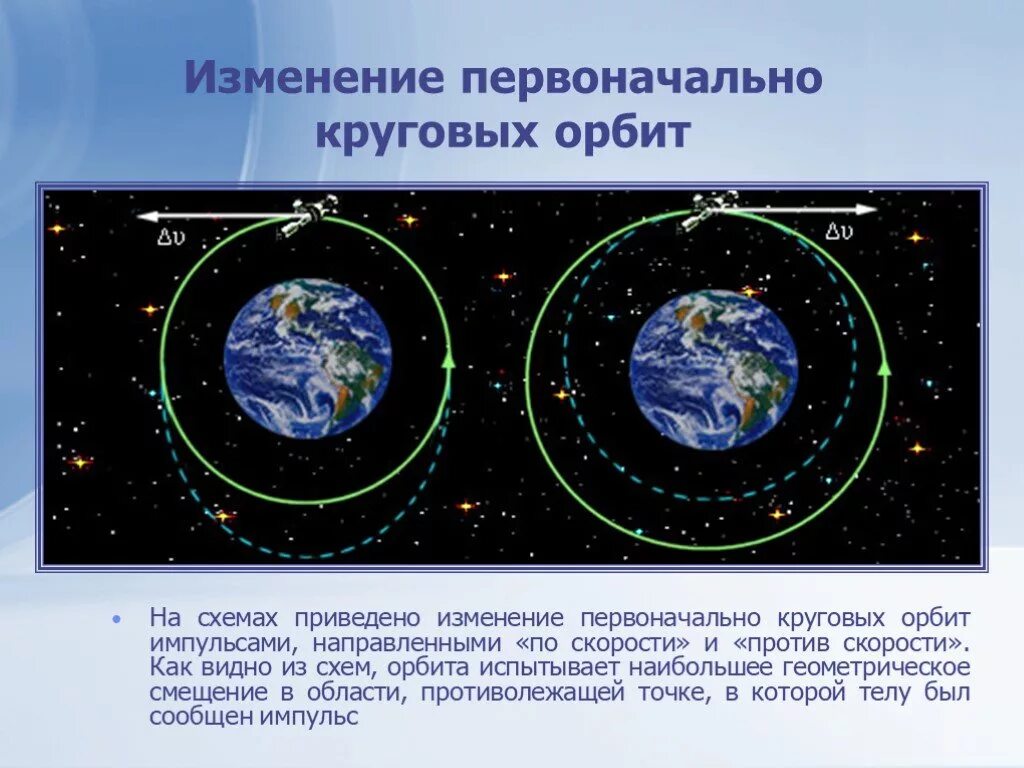 Изменение первоначально круговых орбит

$\Delta\upsilon$

$\Delta\upsilon$

• На схемах приведено изменение первоначально круговых орбит импульсами, направленными «по скорости» и «против скорости». Как видно из схем, орбита испытывает наибольшее геометрическое смещение в области, противолежащей точке, в которой телу был сообщен импульс